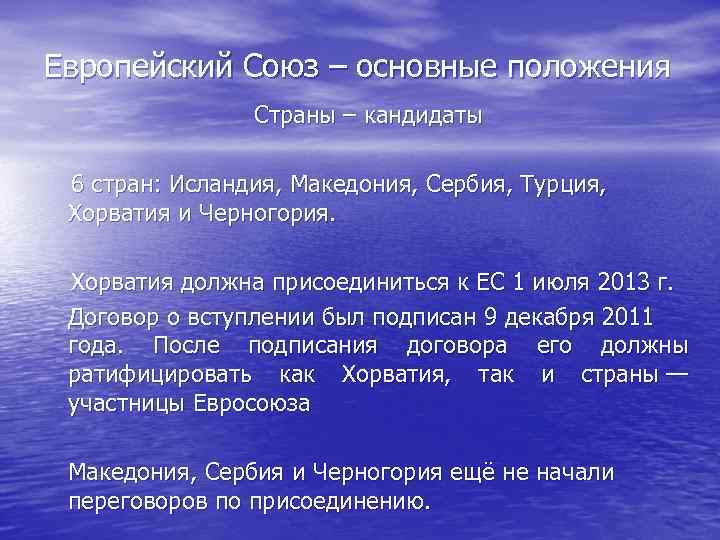 Европейский Союз – основные положения

Страны – кандидаты

6 стран: Исландия, Македония, Сербия, Турция, Хорватия и Черногория.

Хорватия должна присоединиться к ЕС 1 июля 2013 г. Договор о вступлении был подписан 9 декабря 2011 года. После подписания договора его должны ратифицировать как Хорватия, так и страны — участницы Евросоюза

Македония, Сербия и Черногория ещё не начали переговоров по присоединению.